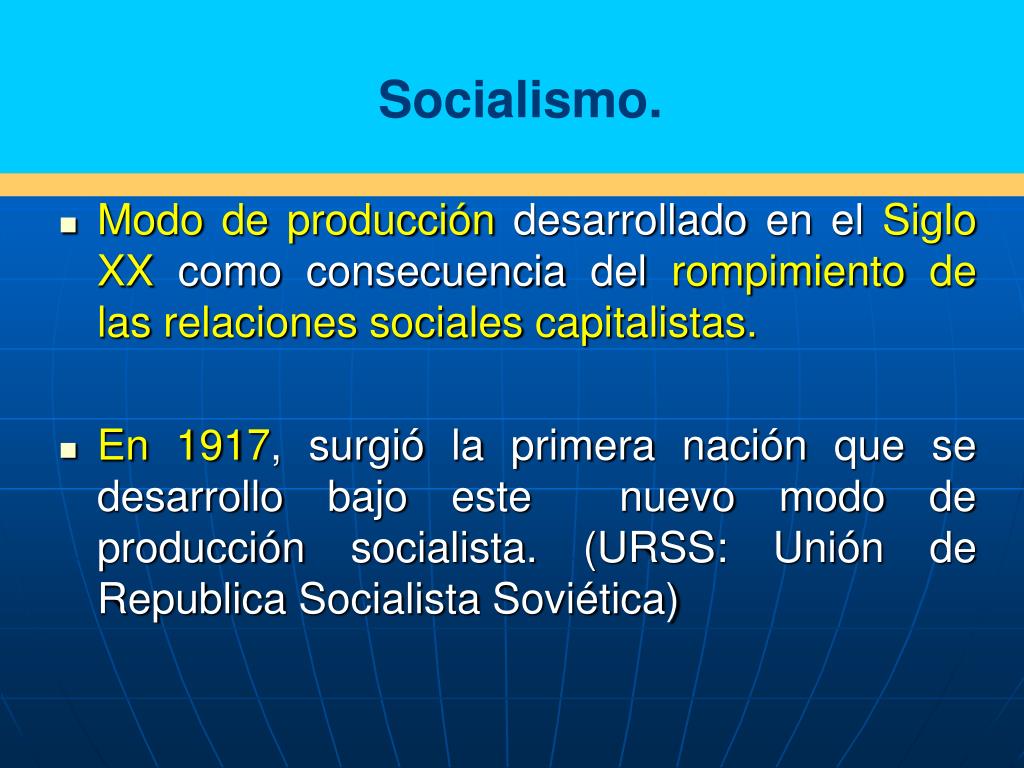 Socialismo.

Modo de producción desarrollado en el Siglo XX como consecuencia del rompimiento de las relaciones sociales capitalistas.

En 1917, surgió la primera nación que se desarrollo bajo este nuevo modo de producción socialista. (URSS: Unión de Republica Socialista Soviética)